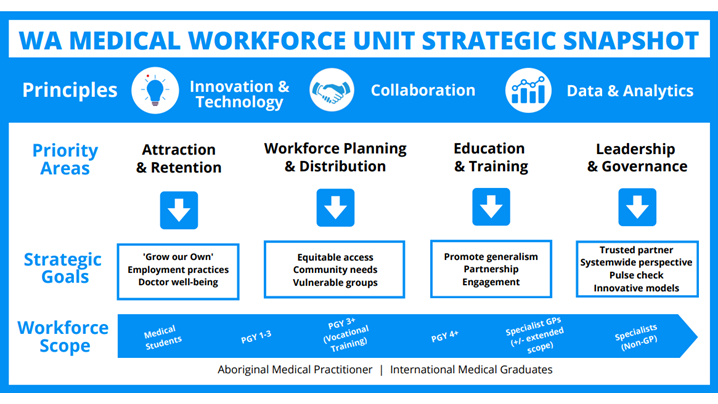 WA MEDICAL WORKFORCE UNIT STRATEGIC SNAPSHOT

Principles

Innovation & Technology

Collaboration

Data & Analytics

Priority Areas

Attraction & Retention

Workforce Planning & Distribution

Education & Training

Leadership & Governance

Strategic Goals

'Grow our Own'
Employment practices
Doctor well-being

Equitable access
Community needs
Vulnerable groups

Promote generalism
Partnership
Engagement

Trusted partner
Systemwide perspective
Pulse check
Innovative models

Workforce Scope

Medical Students

PGY 1-3

PGY 3+ (Vocational Training)

PGY 4+

Specialist GPs (+/- extended scope)

Specialists (Non-GP)

Aboriginal Medical Practitioner | International Medical Graduates